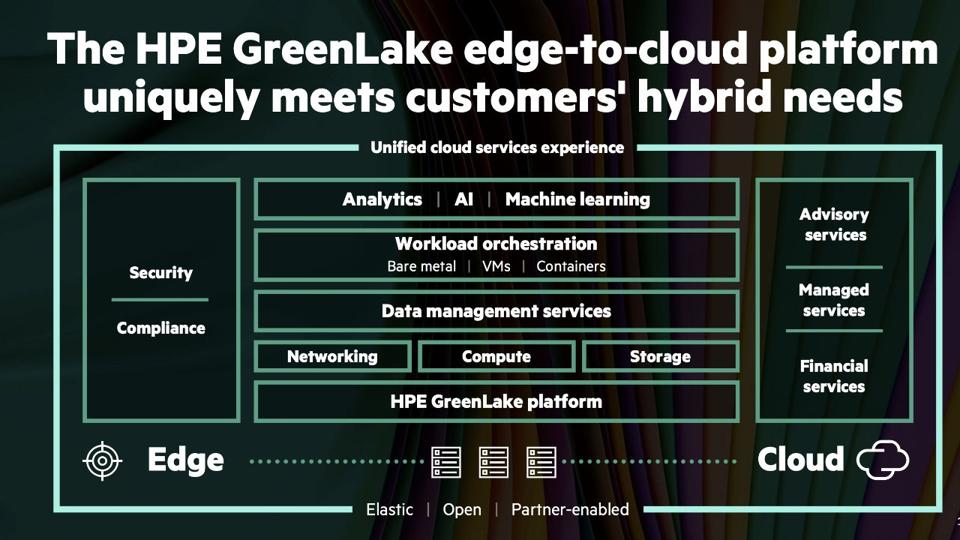 The HPE GreenLake edge-to-cloud platform uniquely meets customers' hybrid needs

Unified cloud services experience

Security

Compliance

Analytics | AI | Machine learning

Workload orchestration
Bare metal | VMs | Containers

Data management services

Networking

Compute

Storage

HPE GreenLake platform

Advisory services

Managed services

Financial services

Edge

Cloud

Elastic | Open | Partner-enabled